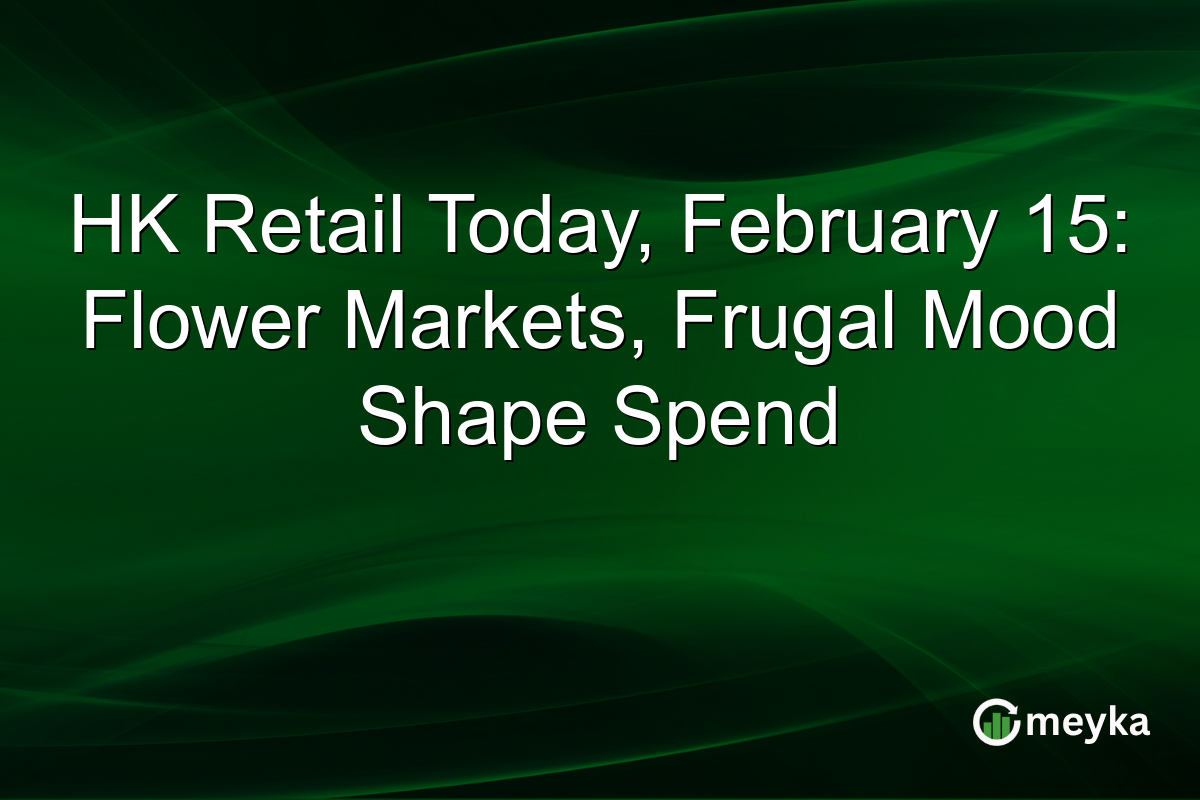 HK Retail Today, February 15: Flower Markets, Frugal Mood Shape Spend

meyka